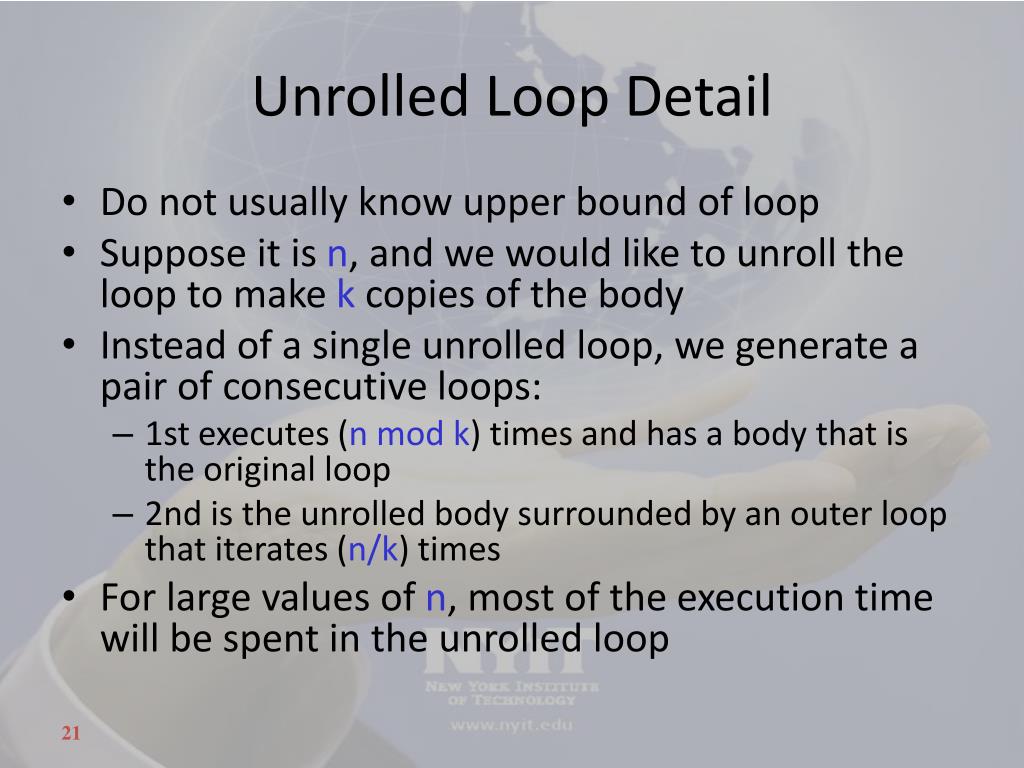 Unrolled Loop Detail

• Do not usually know upper bound of loop
• Suppose it is n, and we would like to unroll the loop to make k copies of the body
• Instead of a single unrolled loop, we generate a pair of consecutive loops:
– 1st executes (n mod k) times and has a body that is the original loop
– 2nd is the unrolled body surrounded by an outer loop that iterates (n/k) times
• For large values of n, most of the execution time will be spent in the unrolled loop

NYIT
NEW YORK INSTITUTE OF TECHNOLOGY
www.nyit.edu

21